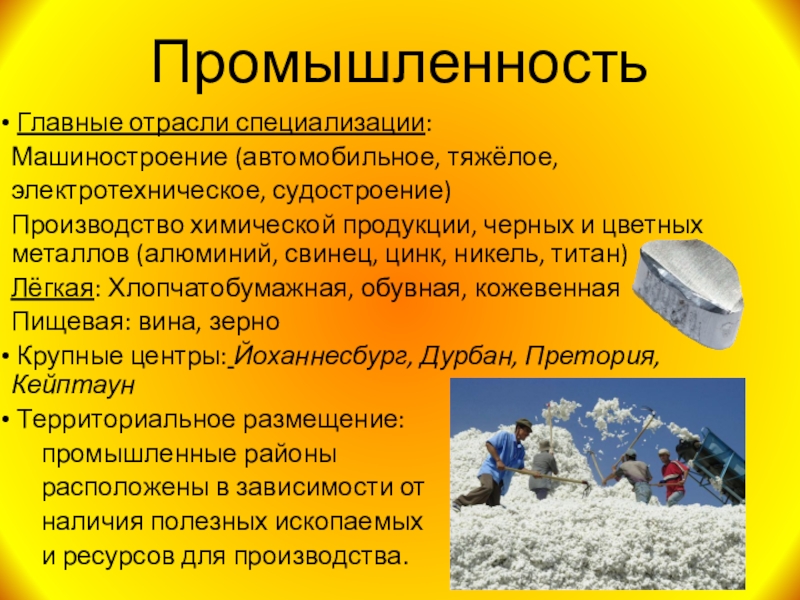 Промышленность

• Главные отрасли специализации:
Машиностроение (автомобильное, тяжёлое, электротехническое, судостроение)
Производство химической продукции, черных и цветных металлов (алюминий, свинец, цинк, никель, титан)
Лёгкая: Хлопчатобумажная, обувная, кожевенная
Пищевая: вина, зерно
• Крупные центры: Йоханнесбург, Дурбан, Претория, Кейптаун
• Территориальное размещение: промышленные районы расположены в зависимости от наличия полезных ископаемых и ресурсов для производства.